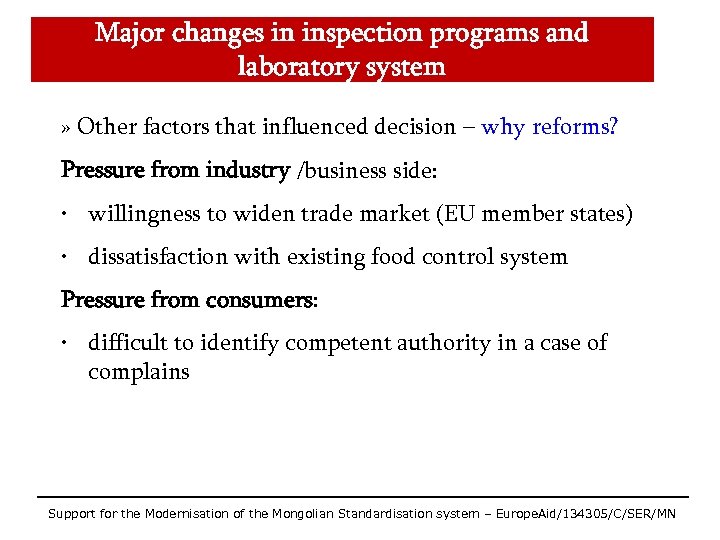 Major changes in inspection programs and laboratory system

» Other factors that influenced decision – why reforms?

Pressure from industry /business side:

• willingness to widen trade market (EU member states)

• dissatisfaction with existing food control system

Pressure from consumers:

• difficult to identify competent authority in a case of complains

Support for the Modernisation of the Mongolian Standardisation system – EuropeAid/134305/C/SER/MN